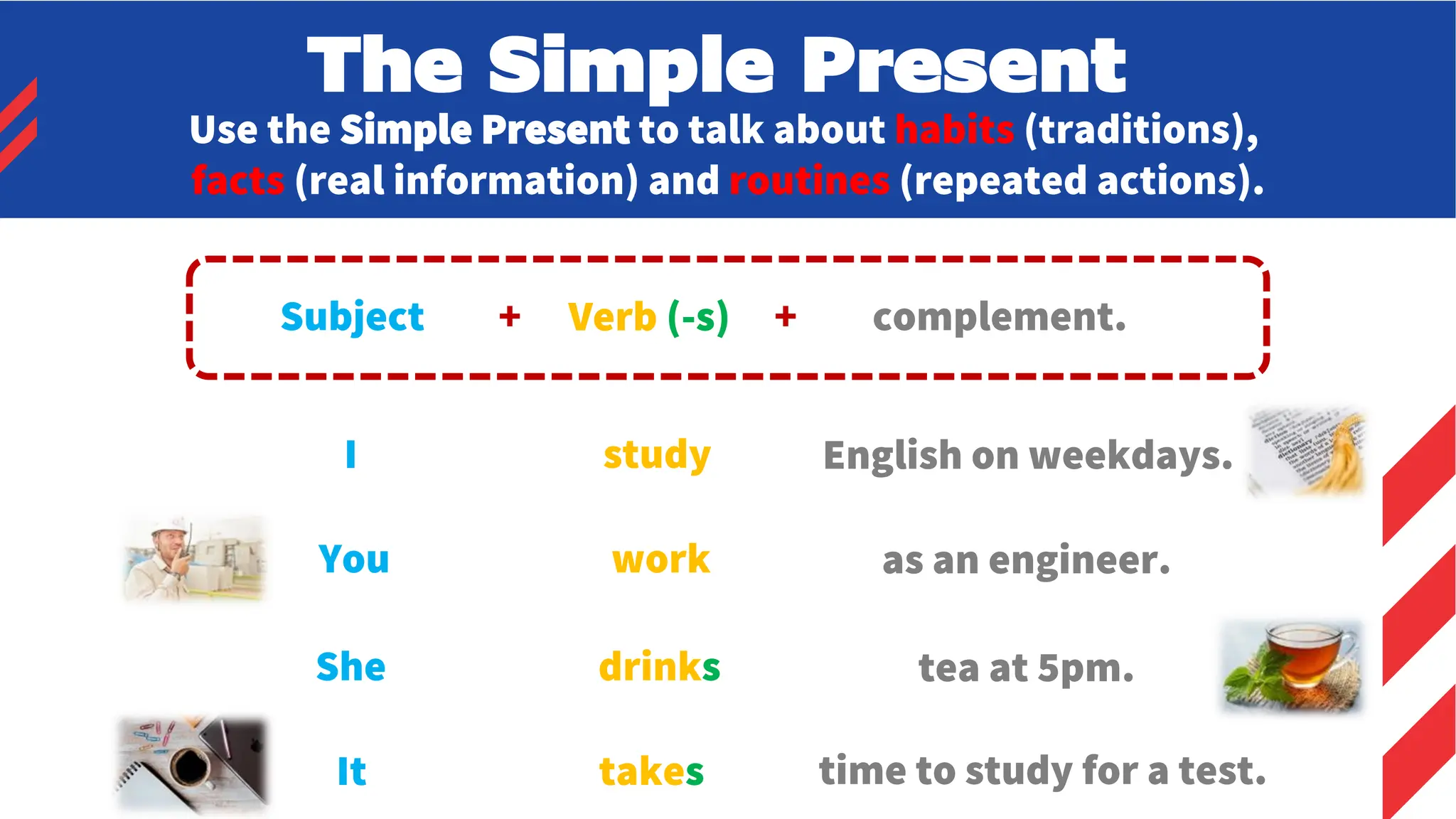 The Simple Present

Use the Simple Present to talk about habits (traditions), facts (real information) and routines (repeated actions).

Subject + Verb (-s) + complement.

I study English on weekdays.

You work as an engineer.

She drinks tea at 5pm.

It takes time to study for a test.